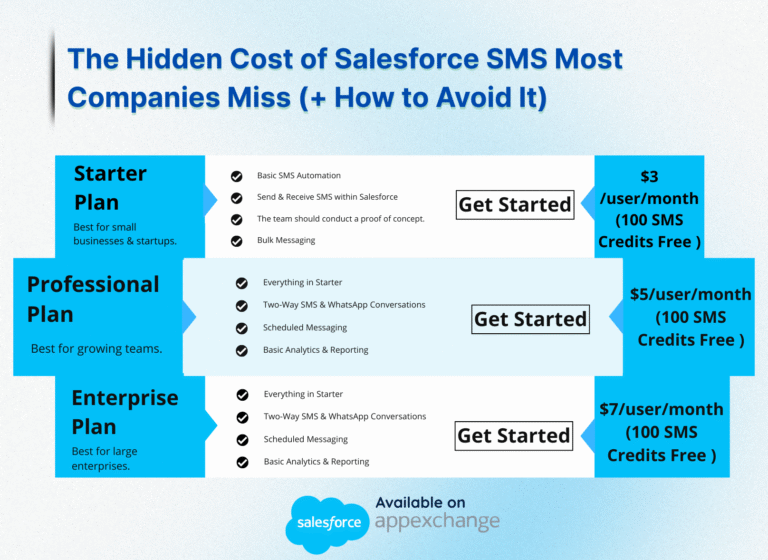 The Hidden Cost of Salesforce SMS Most Companies Miss (+ How to Avoid It)

Starter Plan
Best for small businesses & startups.

Basic SMS Automation
Send & Receive SMS within Salesforce
The team should conduct a proof of concept.
Bulk Messaging

Get Started

$3 /user/month (100 SMS Credits Free )

Professional Plan
Best for growing teams.

Everything in Starter
Two-Way SMS & WhatsApp Conversations
Scheduled Messaging
Basic Analytics & Reporting

Get Started

$5/user/month (100 SMS Credits Free )

Enterprise Plan
Best for large enterprises.

Everything in Starter
Two-Way SMS & WhatsApp Conversations
Scheduled Messaging
Basic Analytics & Reporting

Get Started

$7/user/month (100 SMS Credits Free )

salesforce
Available on
appexchange